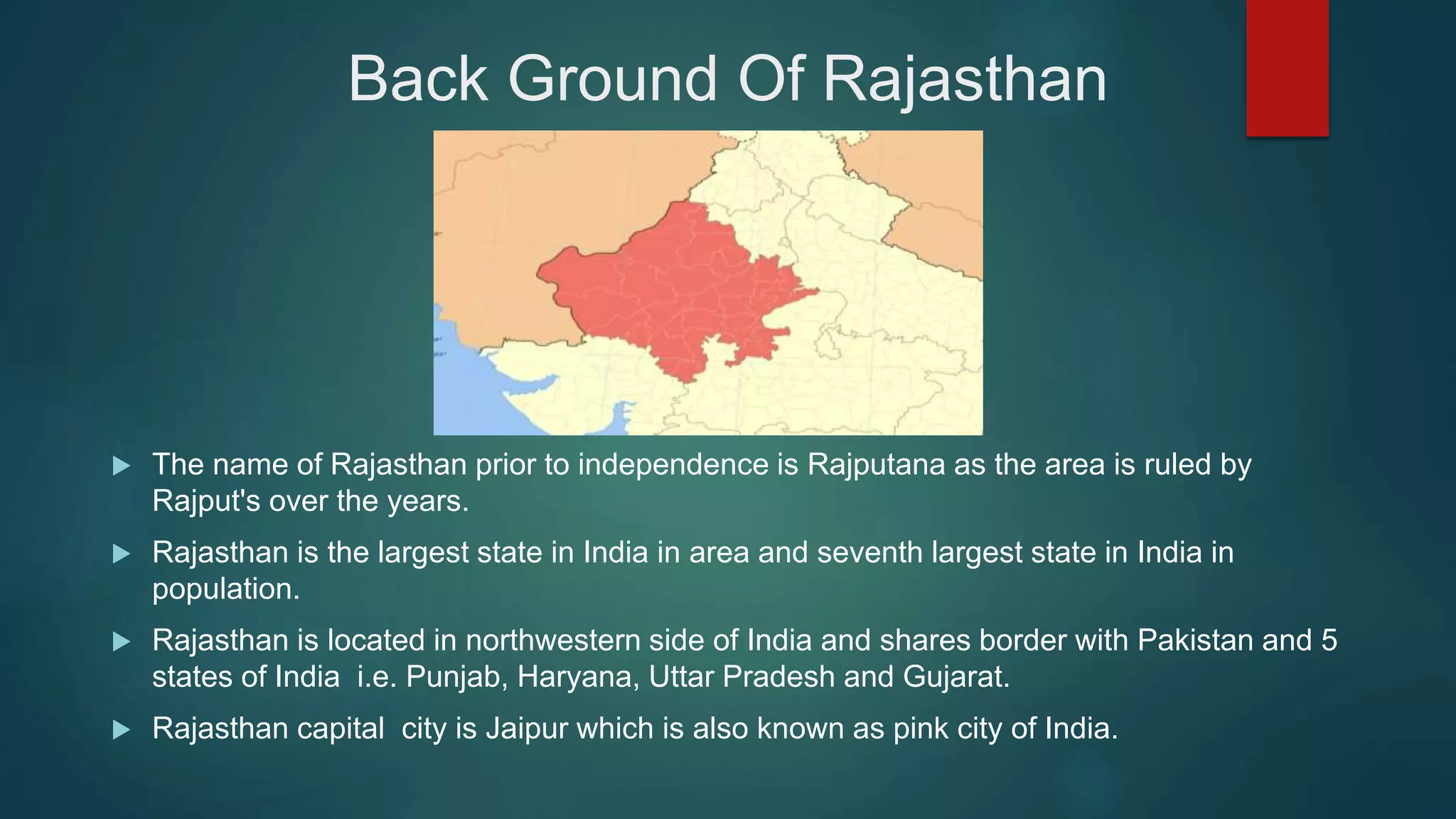 Back Ground Of Rajasthan

▶ The name of Rajasthan prior to independence is Rajputana as the area is ruled by Rajput's over the years.

▶ Rajasthan is the largest state in India in area and seventh largest state in India in population.

▶ Rajasthan is located in northwestern side of India and shares border with Pakistan and 5 states of India i.e. Punjab, Haryana, Uttar Pradesh and Gujarat.

▶ Rajasthan capital city is Jaipur which is also known as pink city of India.